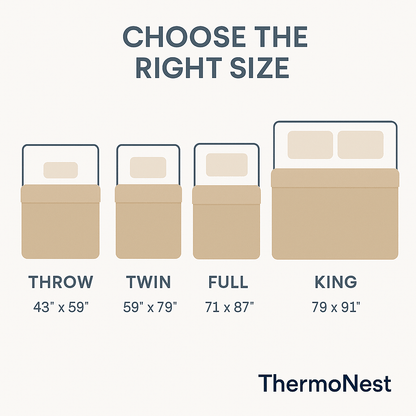 CHOOSE THE RIGHT SIZE

THROW
43" x 59"

TWIN
59" x 79"

FULL
71 x 87"

KING
79 x 91"

ThermoNest